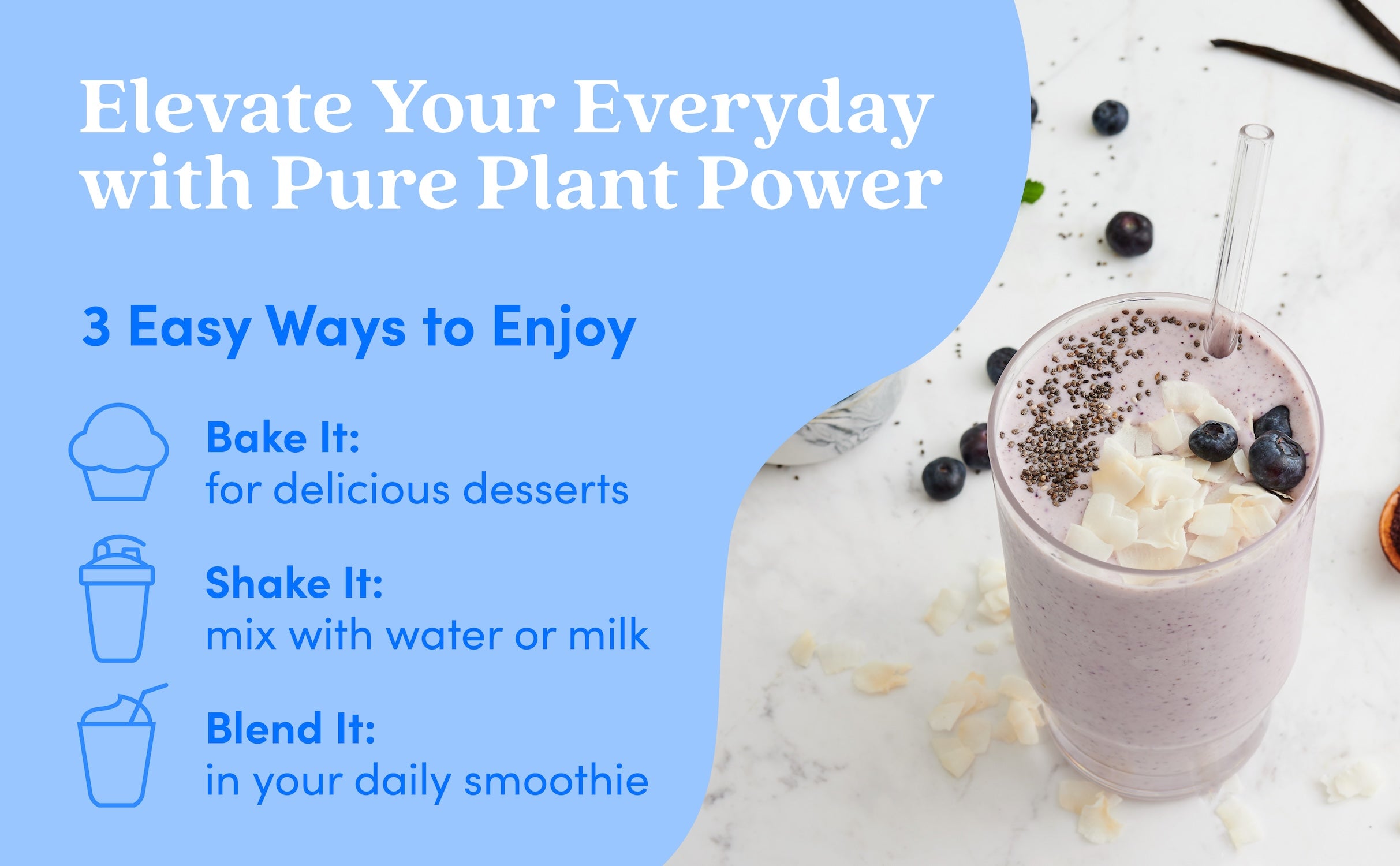 Elevate Your Everyday with Pure Plant Power

3 Easy Ways to Enjoy

Bake It:
for delicious desserts

Shake It:
mix with water or milk

Blend It:
in your daily smoothie